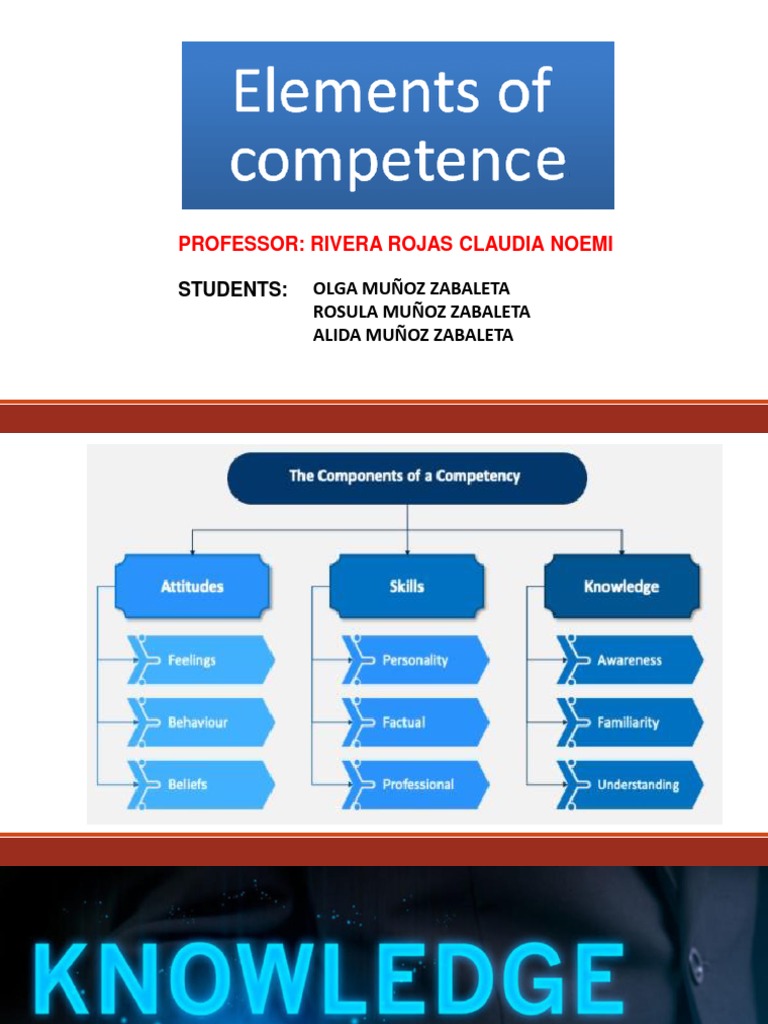 Elements of competence

PROFESSOR: RIVERA ROJAS CLAUDIA NOEMI

STUDENTS: OLGA MUÑOZ ZABALETA
ROSULA MUÑOZ ZABALETA
ALIDA MUÑOZ ZABALETA

The Components of a Competency

Attitudes
Feelings
Behaviour
Beliefs

Skills
Personality
Factual
Professional

Knowledge
Awareness
Familiarity
Understanding

KNOWLEDGE